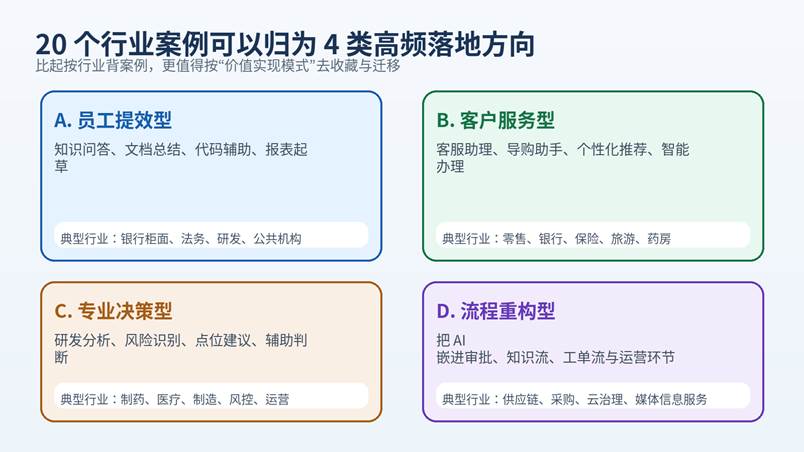 20 个行业案例可以归为 4 类高频落地方向

比起按行业背案例，更值得按“价值实现模式”去收藏与迁移

A. 员工提效型

知识问答、文档总结、代码辅助、报表起草

典型行业：银行柜面、法务、研发、公共机构

B. 客户服务型

客服助理、导购助手、个性化推荐、智能办理

典型行业：零售、银行、保险、旅游、药房

C. 专业决策型

研发分析、风险识别、点位建议、辅助判断

典型行业：制药、医疗、制造、风控、运营

D. 流程重构型

把 AI 嵌进审批、知识流、工单流与运营环节

典型行业：供应链、采购、云治理、媒体信息服务